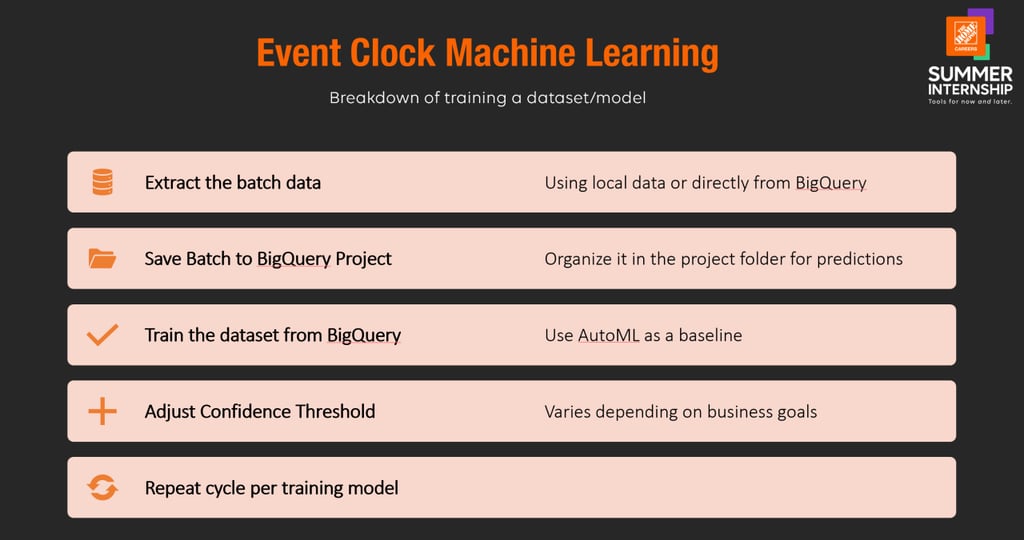 Event Clock Machine Learning

Breakdown of training a dataset/model

THE HOME DEPOT CAREERS
SUMMER INTERNSHIP
Tools for now and later.

Extract the batch data
Using local data or directly from BigQuery

Save Batch to BigQuery Project
Organize it in the project folder for predictions

Train the dataset from BigQuery
Use AutoML as a baseline

Adjust Confidence Threshold
Varies depending on business goals

Repeat cycle per training model